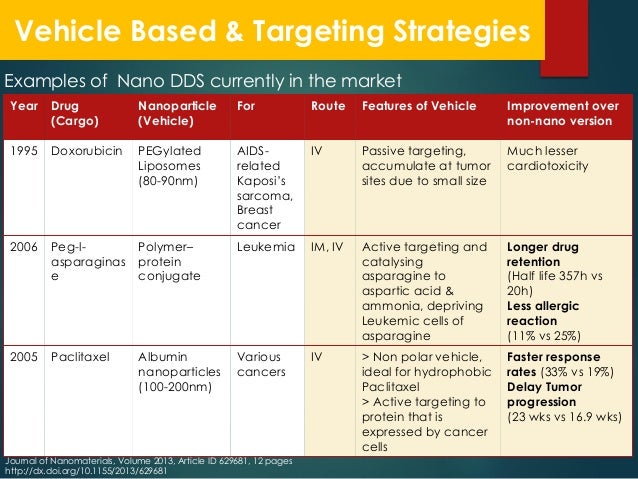 Vehicle Based & Targeting Strategies

Examples of Nano DDS currently in the market

| Year | Drug (Cargo) | Nanoparticle (Vehicle) | For | Route | Features of Vehicle | Improvement over non-nano version |
|---|---|---|---|---|---|---|
| 1995 | Doxorubicin | PEGylated Liposomes (80-90nm) | AIDS-related Kaposi's sarcoma, Breast cancer | IV | Passive targeting, accumulate at tumor sites due to small size | Much lesser cardiotoxicity |
| 2006 | Peg-l-asparaginase | Polymer–protein conjugate | Leukemia | IM, IV | Active targeting and catalysing asparagine to aspartic acid & ammonia, depriving Leukemic cells of asparagine | Longer drug retention (Half life 357h vs 20h) Less allergic reaction (11% vs 25%) |
| 2005 | Paclitaxel | Albumin nanoparticles (100-200nm) | Various cancers | IV | > Non polar vehicle, ideal for hydrophobic Paclitaxel > Active targeting to protein that is expressed by cancer cells | Faster response rates (33% vs 19%) Delay Tumor progression (23 wks vs 16.9 wks) |

Journal of Nanomaterials, Volume 2013, Article ID 629681, 12 pages
http://dx.doi.org/10.1155/2013/629681